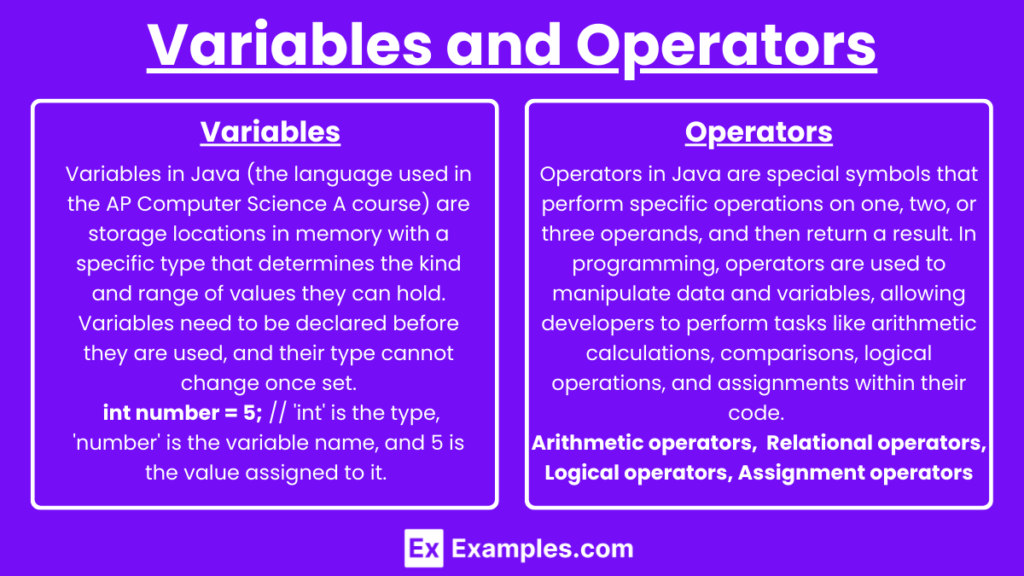 Variables and Operators

Variables

Variables in Java (the language used in the AP Computer Science A course) are storage locations in memory with a specific type that determines the kind and range of values they can hold. Variables need to be declared before they are used, and their type cannot change once set.
int number = 5; // 'int' is the type, 'number' is the variable name, and 5 is the value assigned to it.

Operators

Operators in Java are special symbols that perform specific operations on one, two, or three operands, and then return a result. In programming, operators are used to manipulate data and variables, allowing developers to perform tasks like arithmetic calculations, comparisons, logical operations, and assignments within their code.
Arithmetic operators, Relational operators, Logical operators, Assignment operators

Ex Examples.com